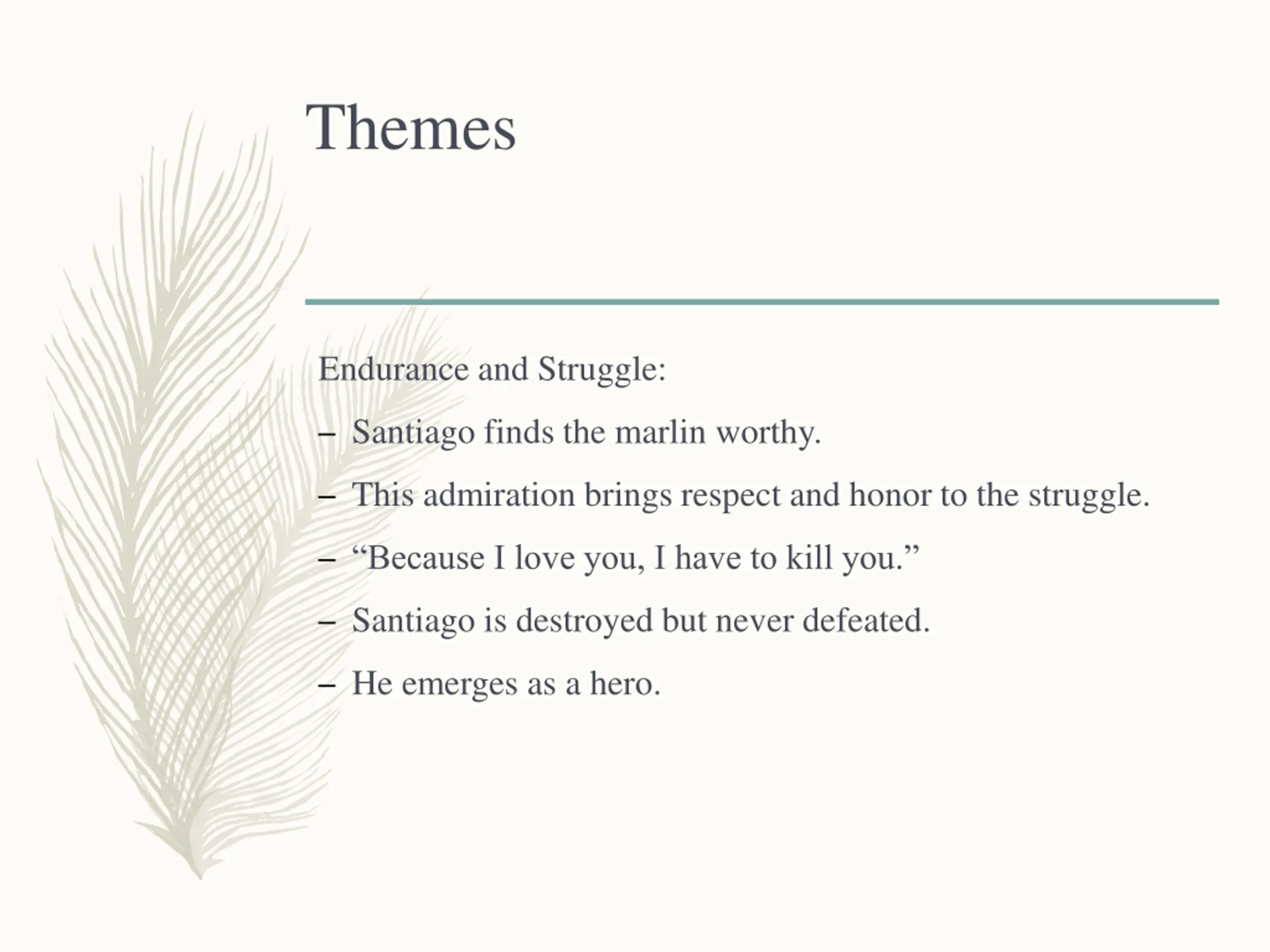 Themes

Endurance and Struggle:

– Santiago finds the marlin worthy.

– This admiration brings respect and honor to the struggle.

– “Because I love you, I have to kill you.”

– Santiago is destroyed but never defeated.

– He emerges as a hero.